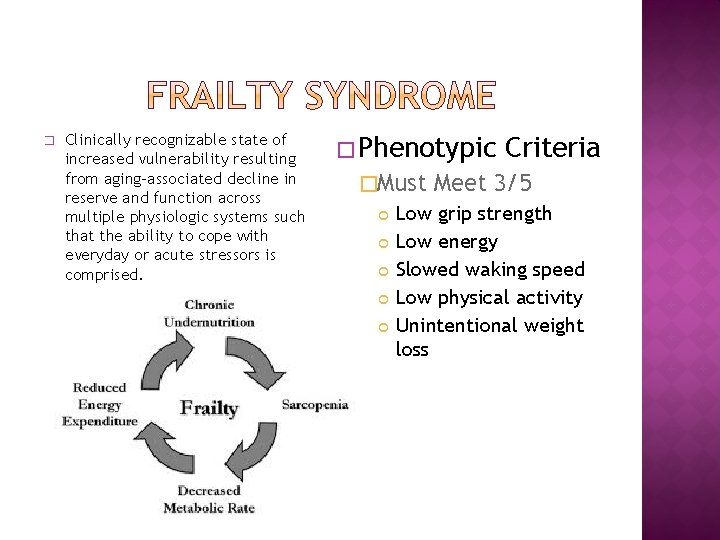 FRAILTY SYNDROME

Clinically recognizable state of increased vulnerability resulting from aging-associated decline in reserve and function across multiple physiologic systems such that the ability to cope with everyday or acute stressors is comprised.

Chronic Undernutrition

Sarcopenia

Decreased Metabolic Rate

Reduced Energy Expenditure

Frailty

Phenotypic Criteria

Must Meet 3/5

Low grip strength

Low energy

Slowed waking speed

Low physical activity

Unintentional weight loss